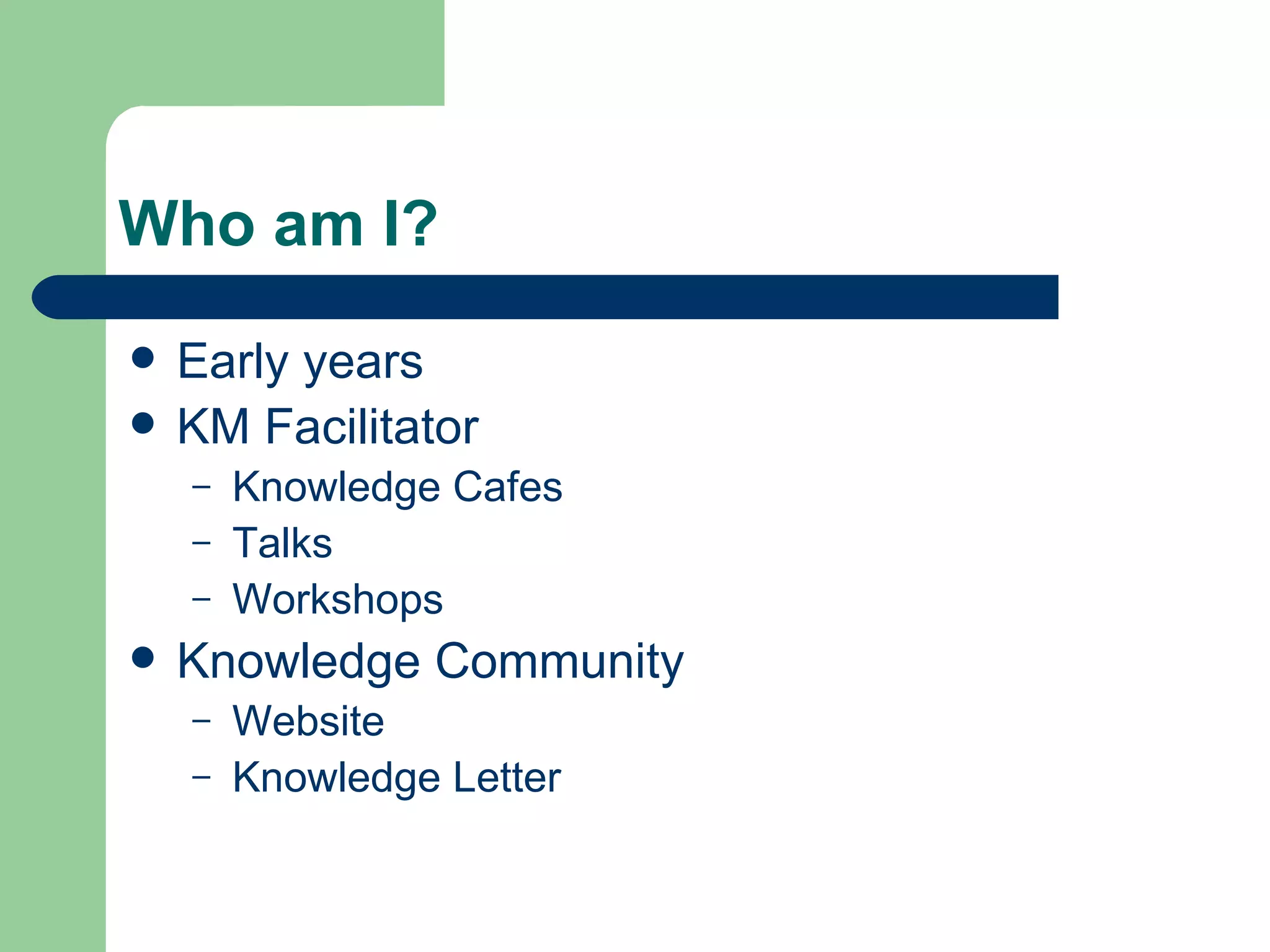 Who am I?

- Early years
- KM Facilitator
  – Knowledge Cafes
  – Talks
  – Workshops
- Knowledge Community
  – Website
  – Knowledge Letter